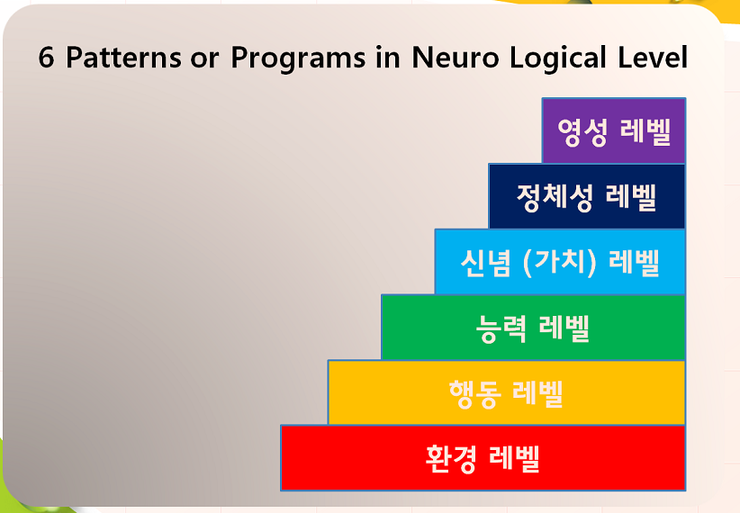 6 Patterns or Programs in Neuro Logical Level

영성 레벨

정체성 레벨

신념 (가치) 레벨

능력 레벨

행동 레벨

환경 레벨